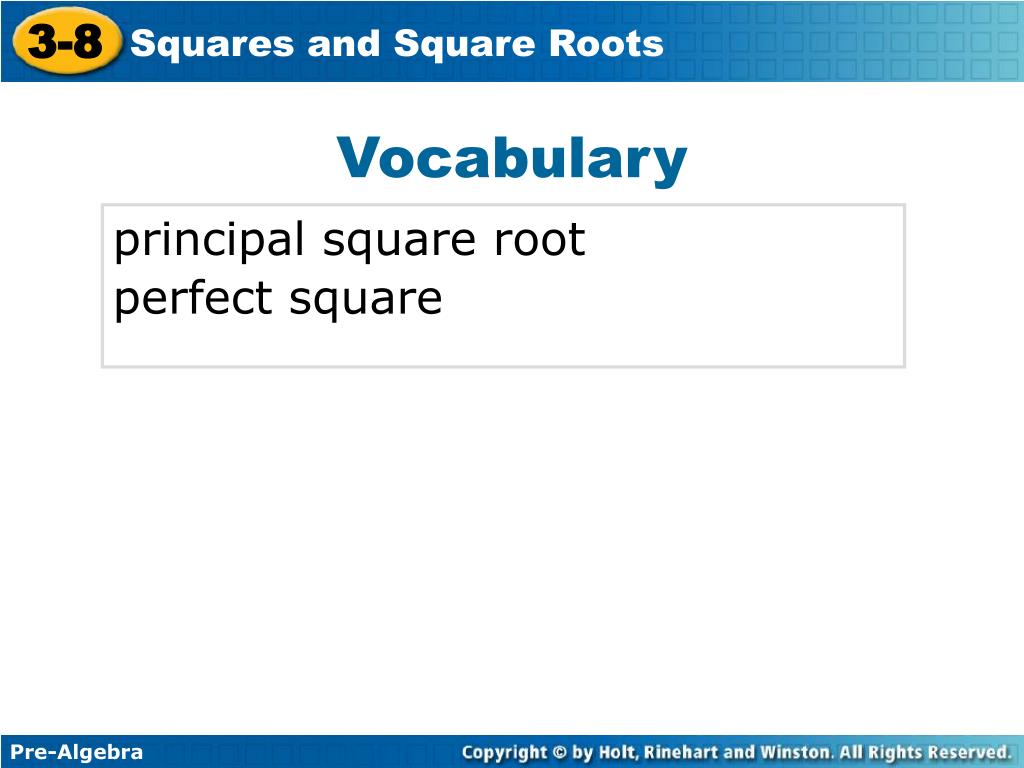 3-8 Squares and Square Roots

Vocabulary

principal square root
perfect square

Pre-Algebra

Copyright © by Holt, Rinehart and Winston. All Rights Reserved.